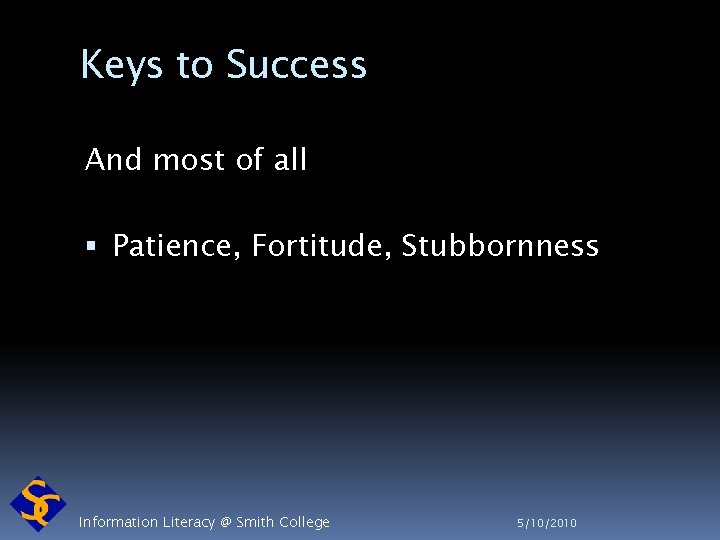 Keys to Success

And most of all

▪ Patience, Fortitude, Stubbornness

SC

Information Literacy @ Smith College

5/10/2010